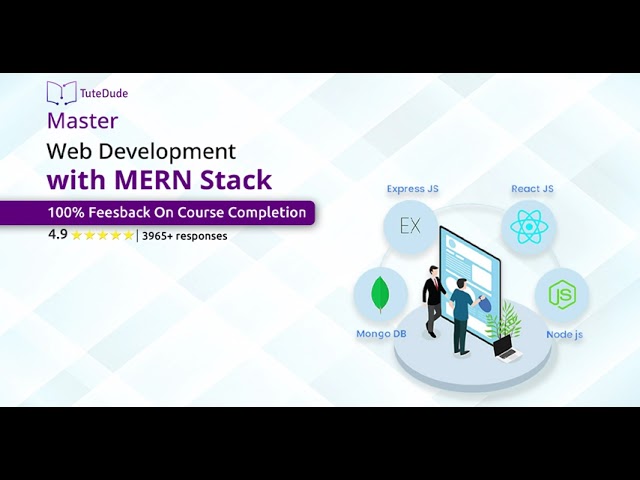 TuteDude

Master
Web Development
with MERN Stack

100% Feesback On Course Completion

4.9 ★★★★★ | 3965+ responses

Express JS
EX
React JS
Mongo DB
JS
Node js